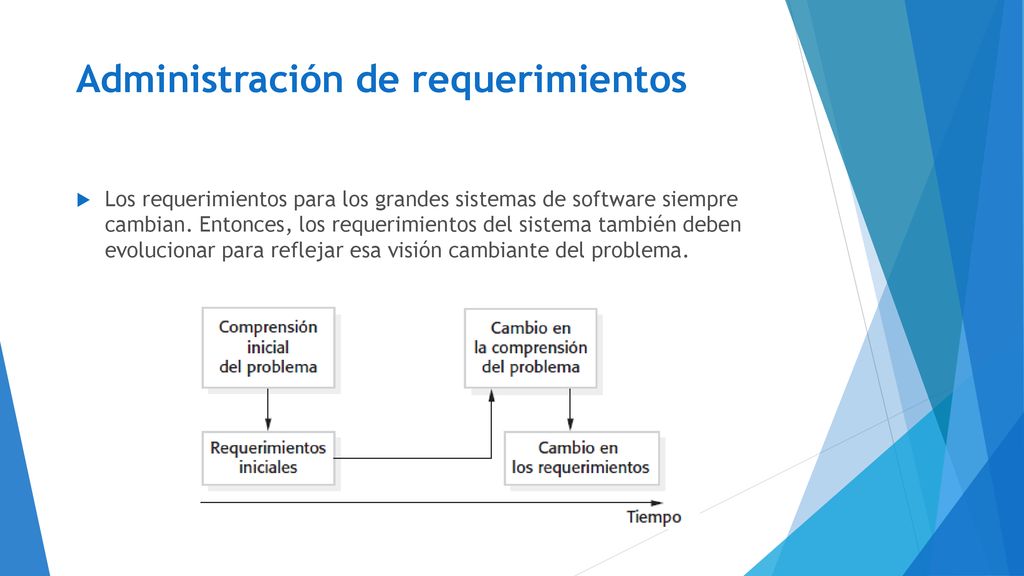 Administración de requerimientos

Los requerimientos para los grandes sistemas de software siempre cambian. Entonces, los requerimientos del sistema también deben evolucionar para reflejar esa visión cambiante del problema.

Comprensión inicial del problema

Cambio en la comprensión del problema

Requerimientos iniciales

Cambio en los requerimientos

Tiempo